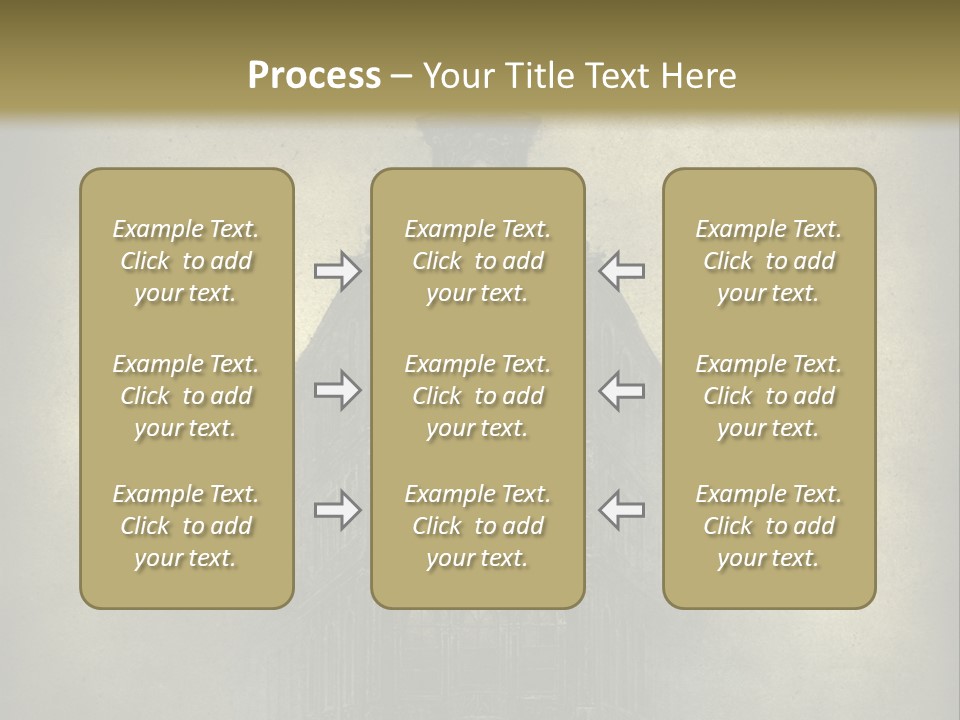 Process – Your Title Text Here

Example Text. Click to add your text.

Example Text. Click to add your text.

Example Text. Click to add your text.

Example Text. Click to add your text.

Example Text. Click to add your text.

Example Text. Click to add your text.

Example Text. Click to add your text.

Example Text. Click to add your text.

Example Text. Click to add your text.